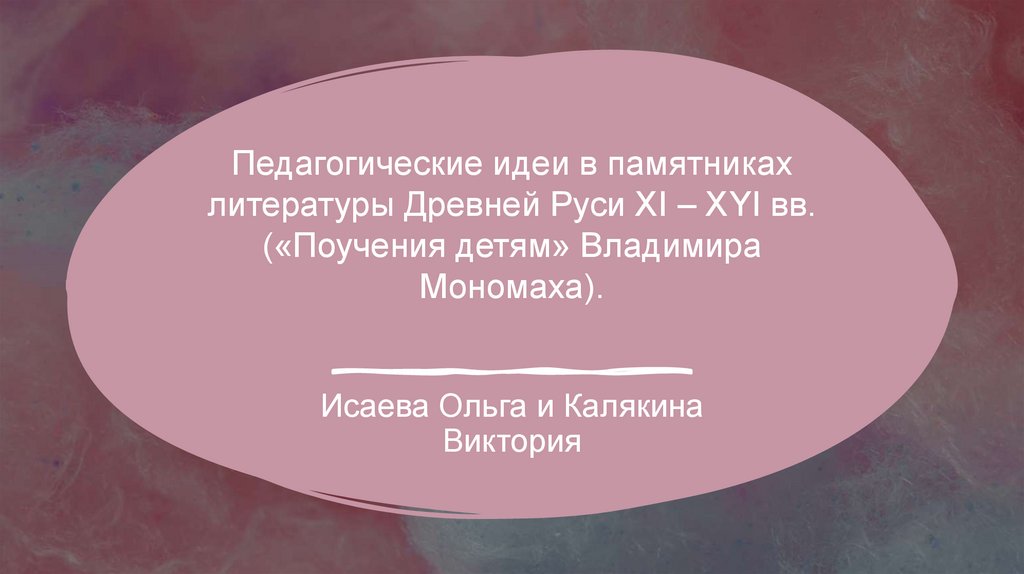 Педагогические идеи в памятниках литературы Древней Руси XI – XYI вв. («Поучения детям» Владимира Мономаха).

Исаева Ольга и Калякина Виктория